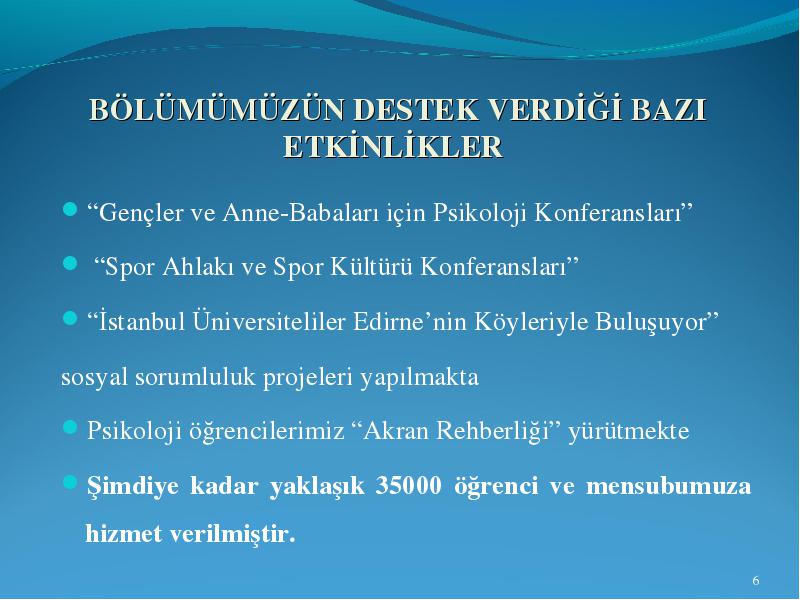 BÖLÜMÜMÜZÜN DESTEK VERDİĞİ BAZI ETKİNLİKLER

“Gençler ve Anne-Babaları için Psikoloji Konferansları”

“Spor Ahlakı ve Spor Kültürü Konferansları”

“İstanbul Üniversiteliler Edirne’nin Köyleriyle Buluşuyor”

sosyal sorumluluk projeleri yapılmakta

Psikoloji öğrencilerimiz “Akran Rehberliği” yürütmekte

Şimdiye kadar yaklaşık 35000 öğrenci ve mensubumuza hizmet verilmiştir.

6